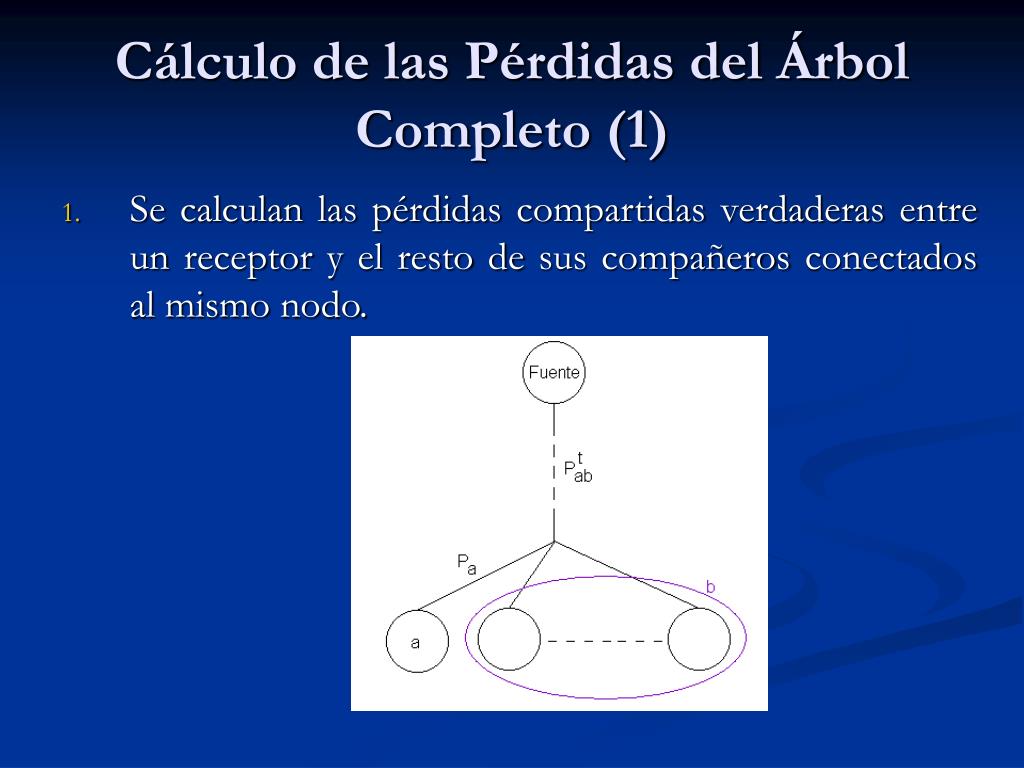 Cálculo de las Pérdidas del Árbol Completo (1)

1. Se calculan las pérdidas compartidas verdaderas entre un receptor y el resto de sus compañeros conectados al mismo nodo.

Fuente

$P_{ab}^{t}$

$P_a$

b

a